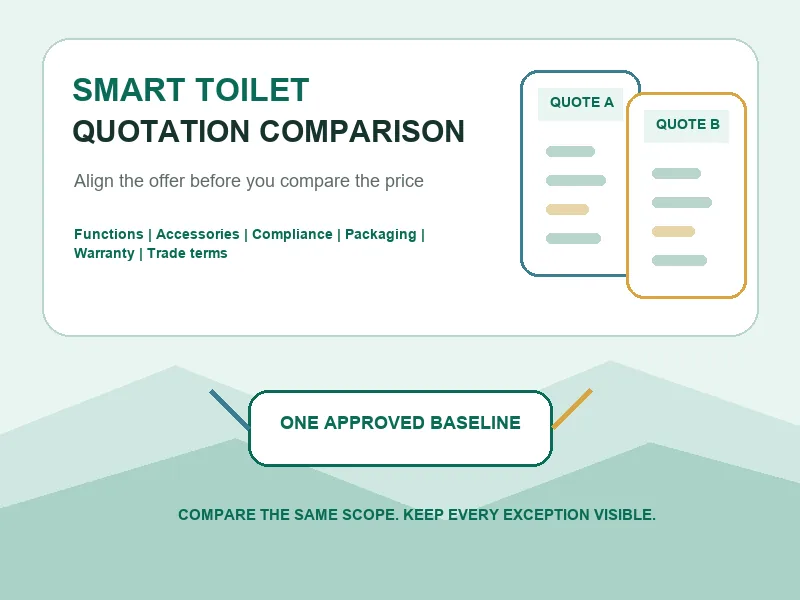 SMART TOILET
QUOTATION COMPARISON

Align the offer before you compare the price

Functions | Accessories | Compliance | Packaging | Warranty | Trade terms

QUOTE A

QUOTE B

ONE APPROVED BASELINE

COMPARE THE SAME SCOPE. KEEP EVERY EXCEPTION VISIBLE.